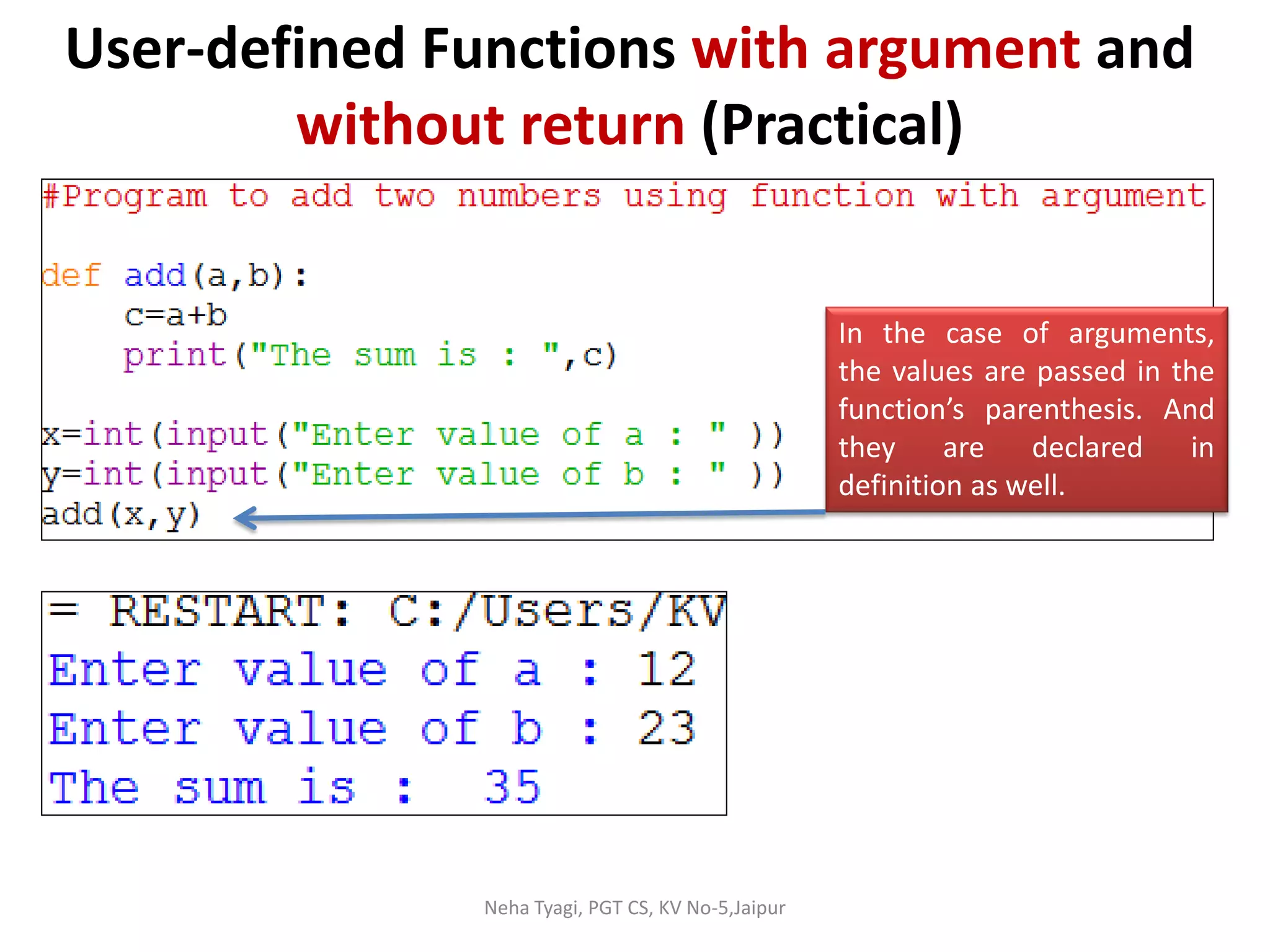 User-defined Functions with argument and without return (Practical)

#Program to add two numbers using function with argument

def add(a,b):
    c=a+b
    print("The sum is : ",c)

x=int(input("Enter value of a : " ))
y=int(input("Enter value of b : " ))
add(x,y)

In the case of arguments, the values are passed in the function's parenthesis. And they are declared in definition as well.

= RESTART: C:/Users/KV
Enter value of a : 12
Enter value of b : 23
The sum is :  35

Neha Tyagi, PGT CS, KV No-5,Jaipur